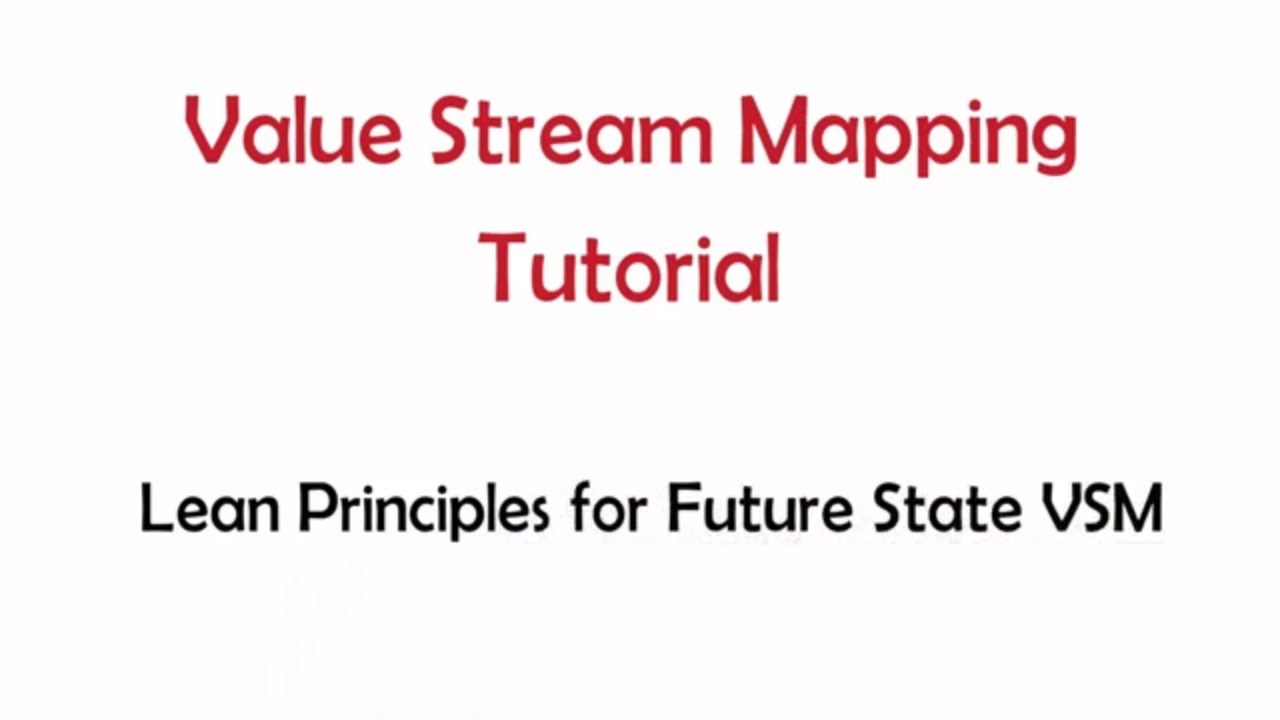 Value Stream Mapping Tutorial

Lean Principles for Future State VSM